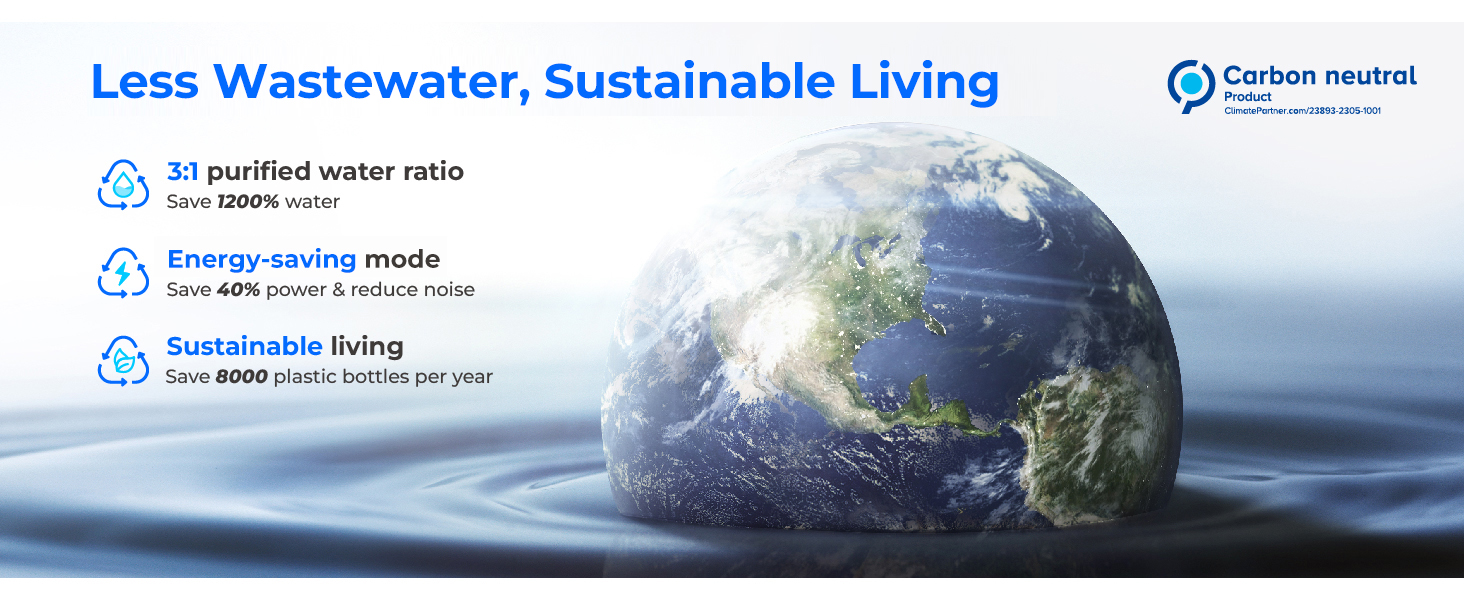 Less Wastewater, Sustainable Living

Carbon neutral
Product
ClimatePartner.com/23893-2305-1001

3:1 purified water ratio
Save 1200% water

Energy-saving mode
Save 40% power & reduce noise

Sustainable living
Save 8000 plastic bottles per year